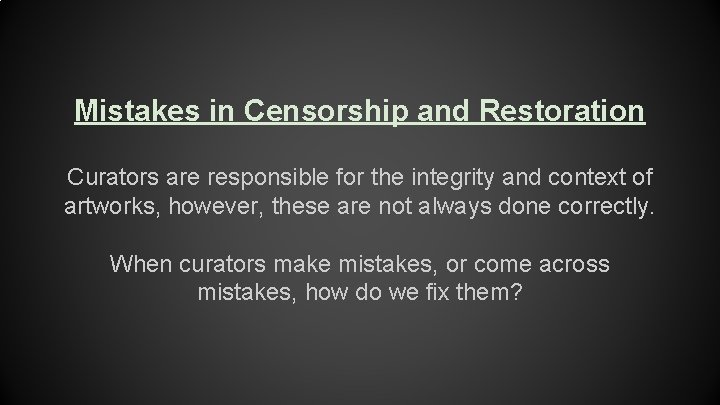 Mistakes in Censorship and Restoration

Curators are responsible for the integrity and context of artworks, however, these are not always done correctly.

When curators make mistakes, or come across mistakes, how do we fix them?